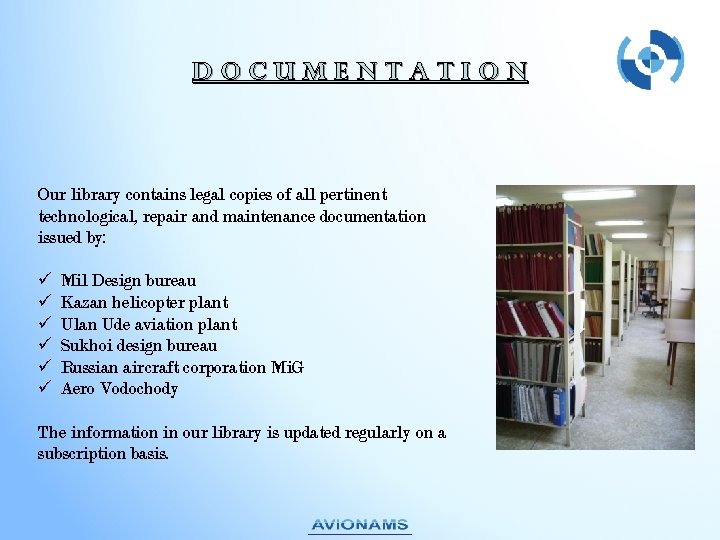 DOCUMENTATION

Our library contains legal copies of all pertinent technological, repair and maintenance documentation issued by:

✓ Mil Design bureau
✓ Kazan helicopter plant
✓ Ulan Ude aviation plant
✓ Sukhoi design bureau
✓ Russian aircraft corporation MiG
✓ Aero Vodochody

The information in our library is updated regularly on a subscription basis.

AVIONAMS